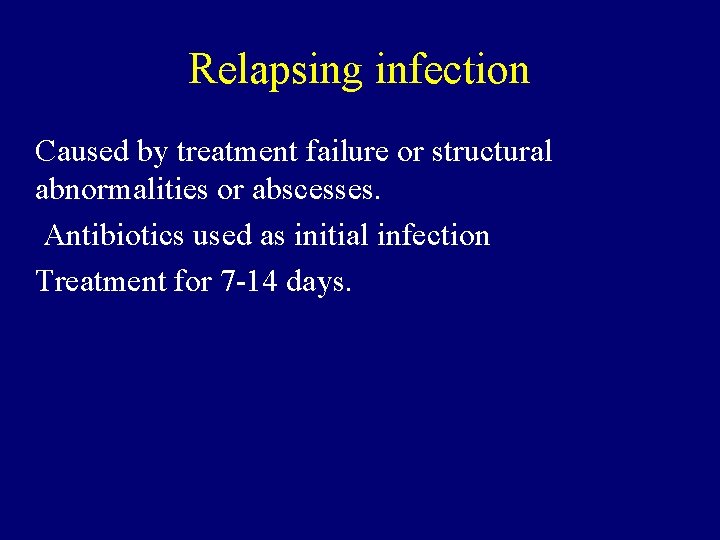 Relapsing infection

Caused by treatment failure or structural abnormalities or abscesses.

Antibiotics used as initial infection

Treatment for 7-14 days.